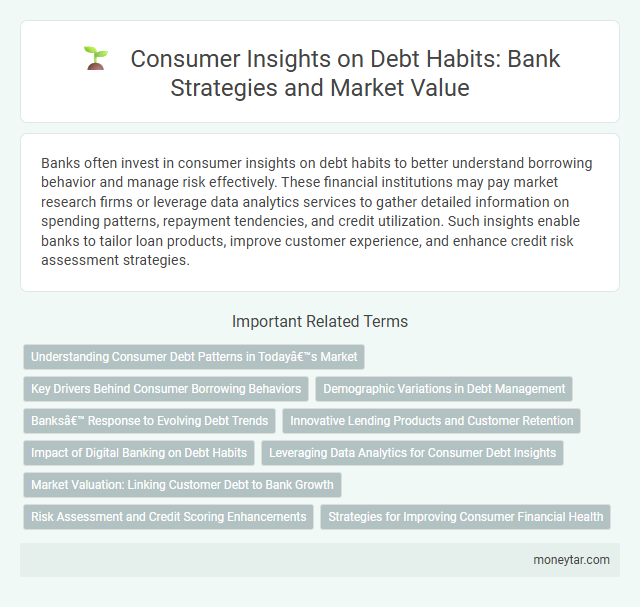 Consumer Insights on Debt Habits: Bank Strategies and Market Value

Banks often invest in consumer insights on debt habits to better understand borrowing behavior and manage risk effectively. These financial institutions may pay market research firms or leverage data analytics services to gather detailed information on spending patterns, repayment tendencies, and credit utilization. Such insights enable banks to tailor loan products, improve customer experience, and enhance credit risk assessment strategies.

Important Related Terms

Understanding Consumer Debt Patterns in Todayâ€™s Market

Key Drivers Behind Consumer Borrowing Behaviors

Demographic Variations in Debt Management

Banksâ€™ Response to Evolving Debt Trends

Innovative Lending Products and Customer Retention

Impact of Digital Banking on Debt Habits

Leveraging Data Analytics for Consumer Debt Insights

Market Valuation: Linking Customer Debt to Bank Growth

Risk Assessment and Credit Scoring Enhancements

Strategies for Improving Consumer Financial Health

moneytar.com